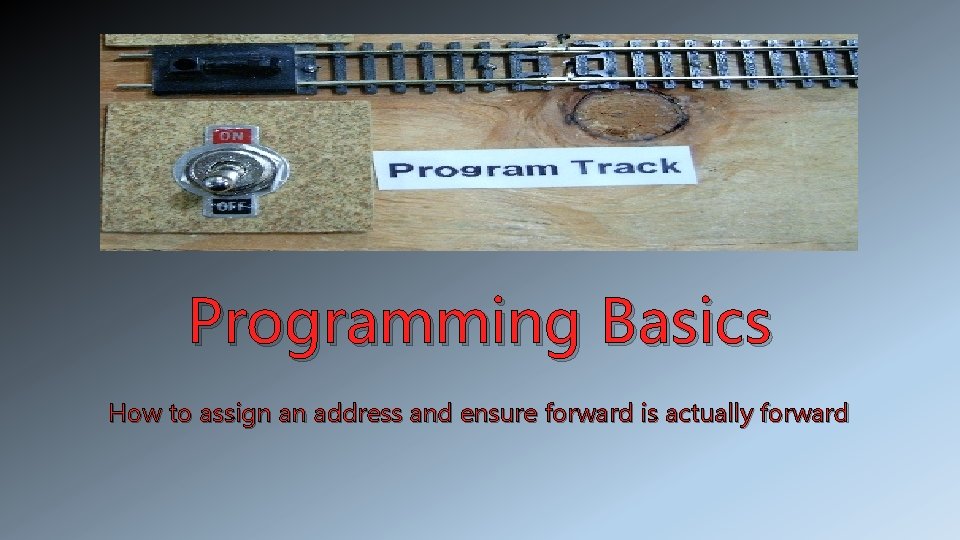 ON

OFF

Program Track

Programming Basics

How to assign an address and ensure forward is actually forward